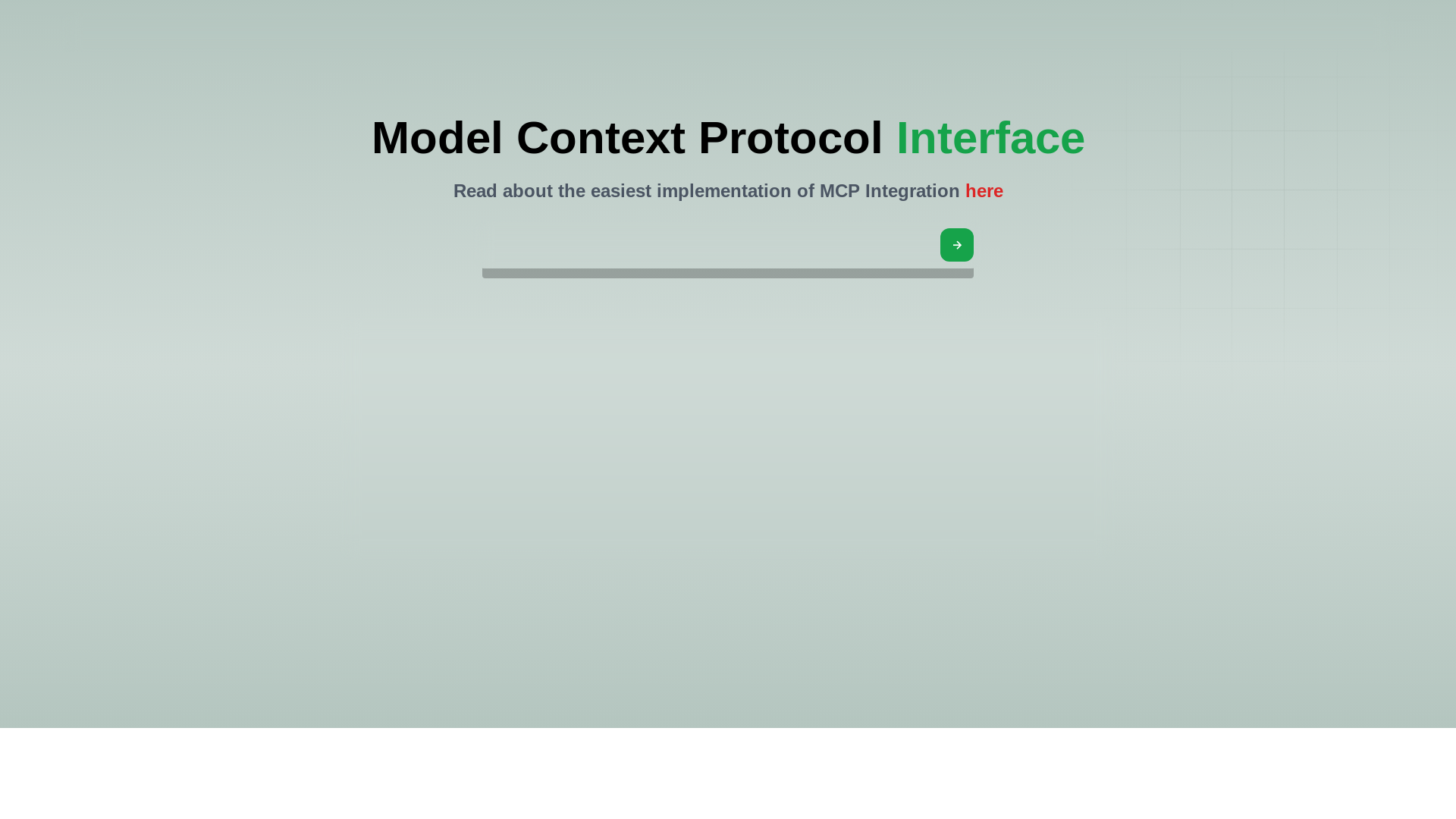 Model Context Protocol Interface

Read about the easiest implementation of MCP Integration here